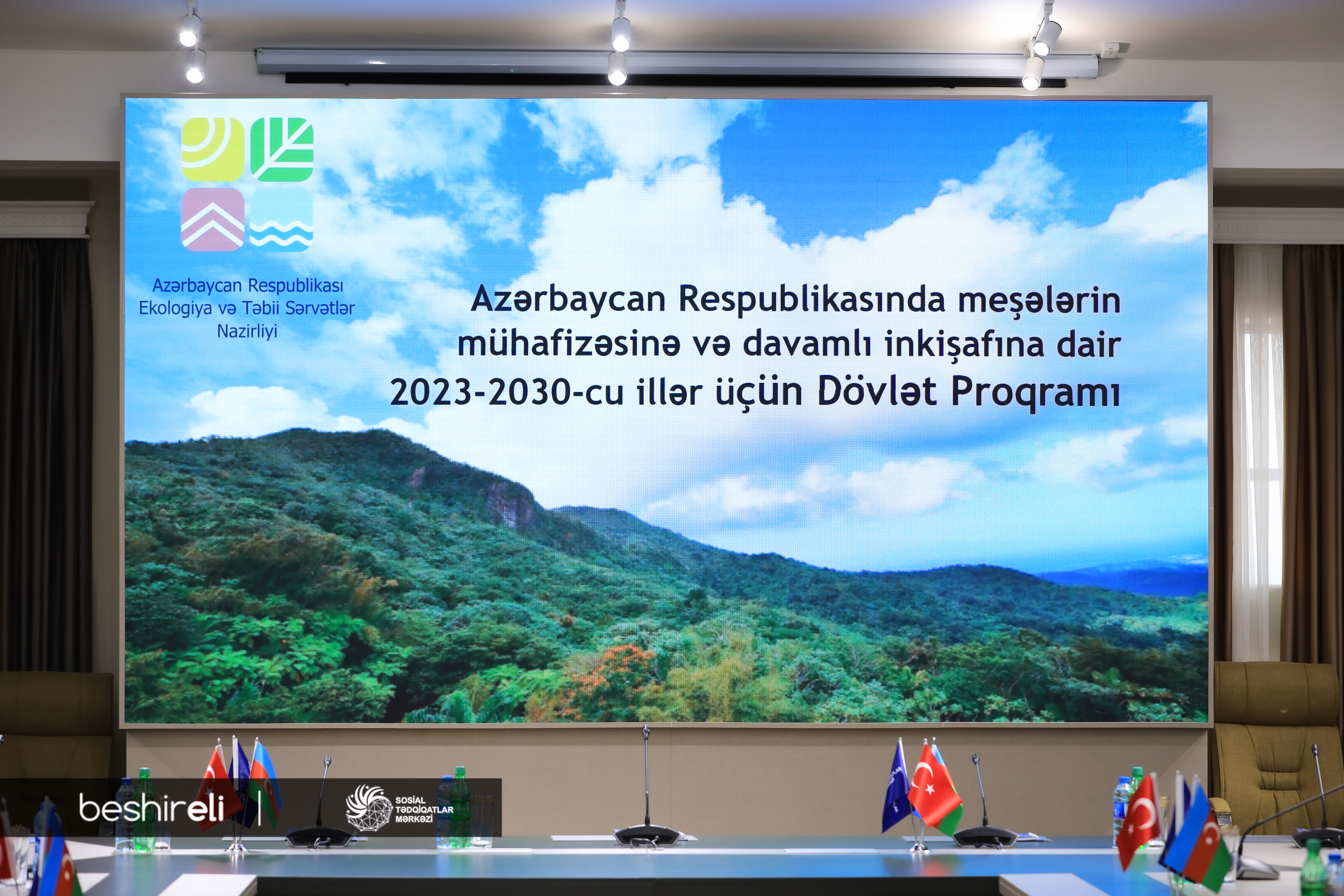 Azərbaycan Respublikası Ekologiya və Təbii Sərvətlər Nazirliyi

Azərbaycan Respublikasında meşələrin mühafizəsinə və davamlı inkişafına dair 2023-2030-cu illər üçün Dövlət Proqramı

beshireli

SOSİAL TƏDQİQATLAR MƏRKƏZİ